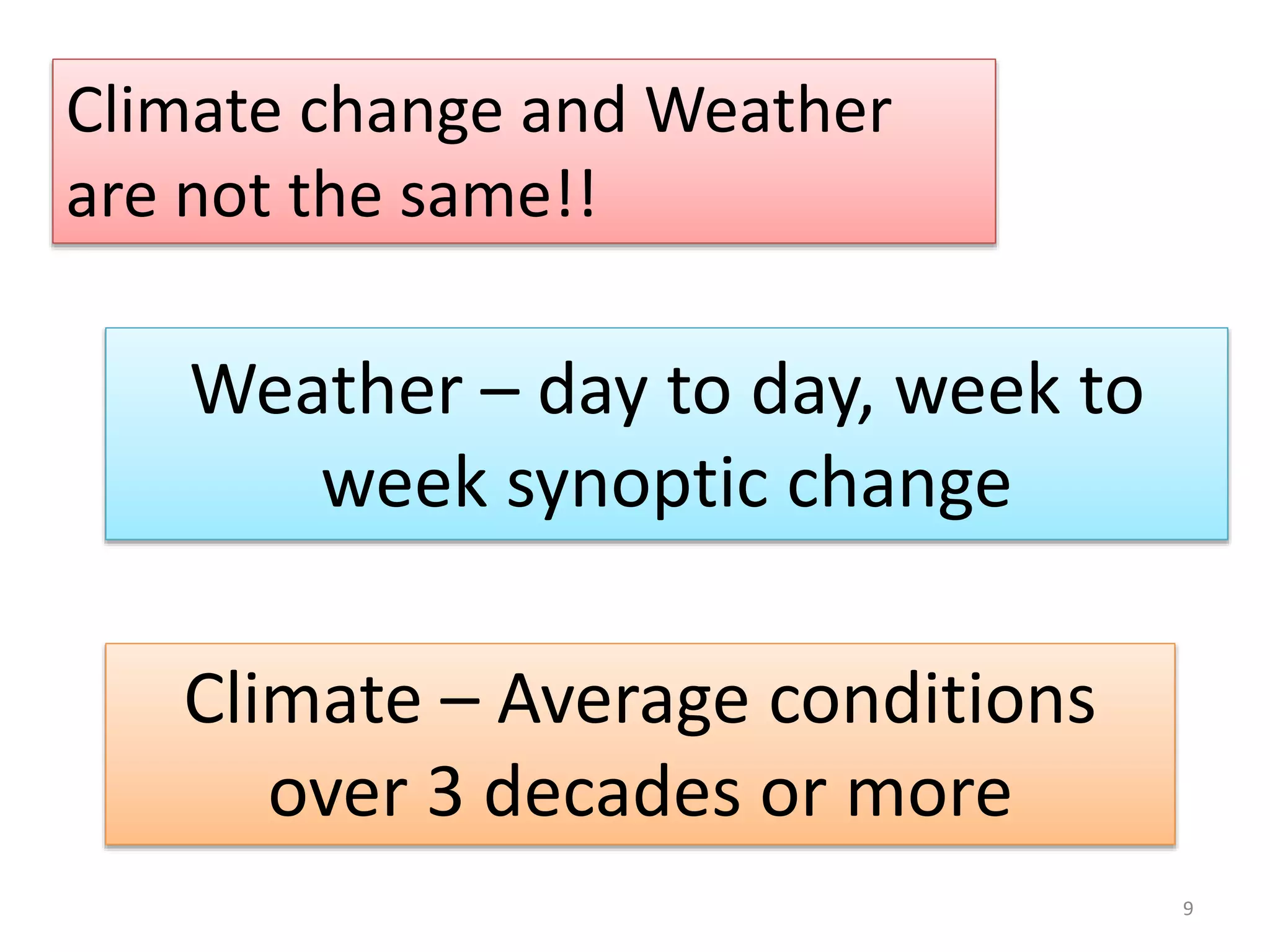 Climate change and Weather are not the same!!

Weather – day to day, week to week synoptic change

Climate – Average conditions over 3 decades or more

9